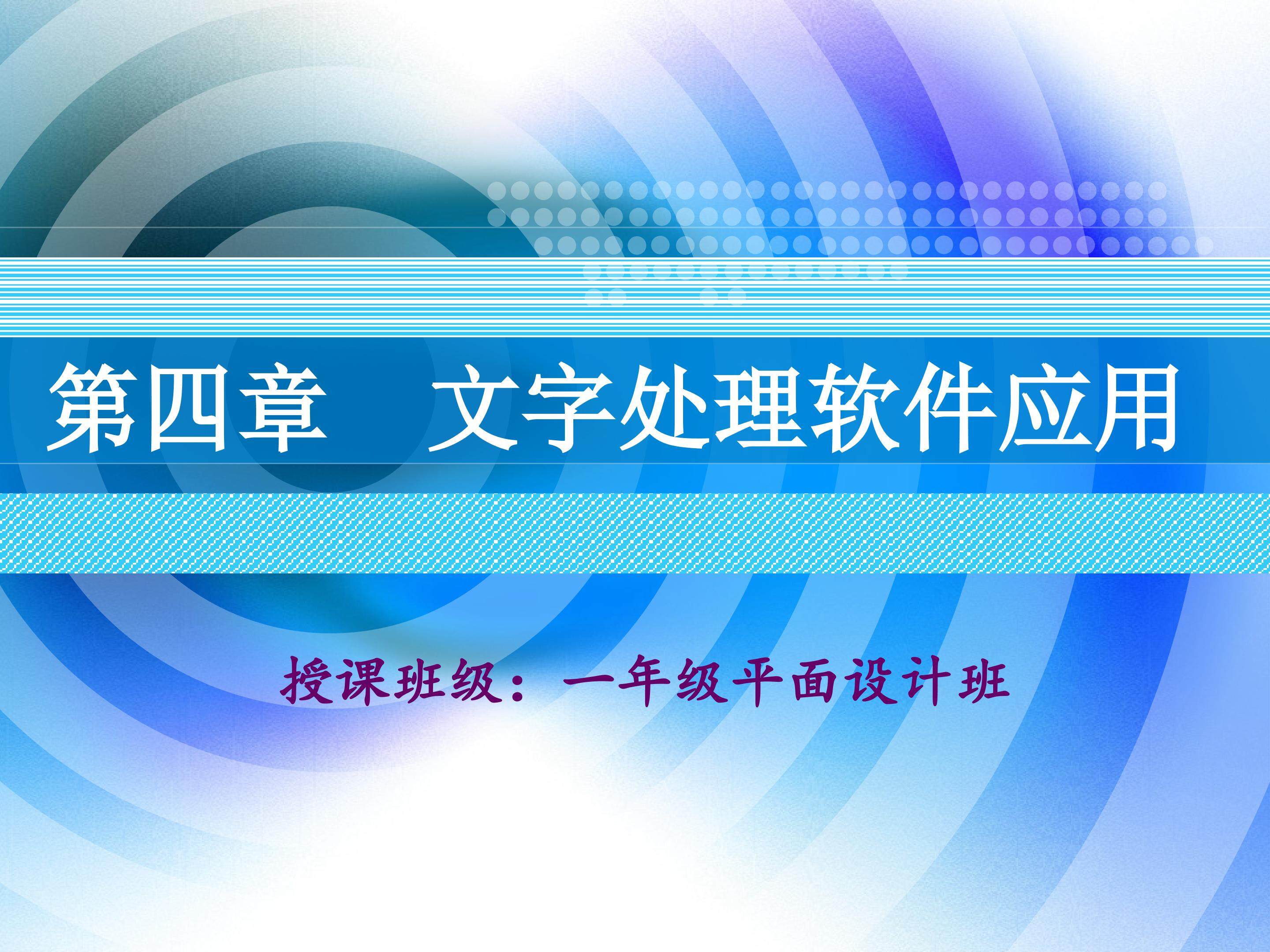 第四章　文字处理软件应用

授课班级：一年级平面设计班